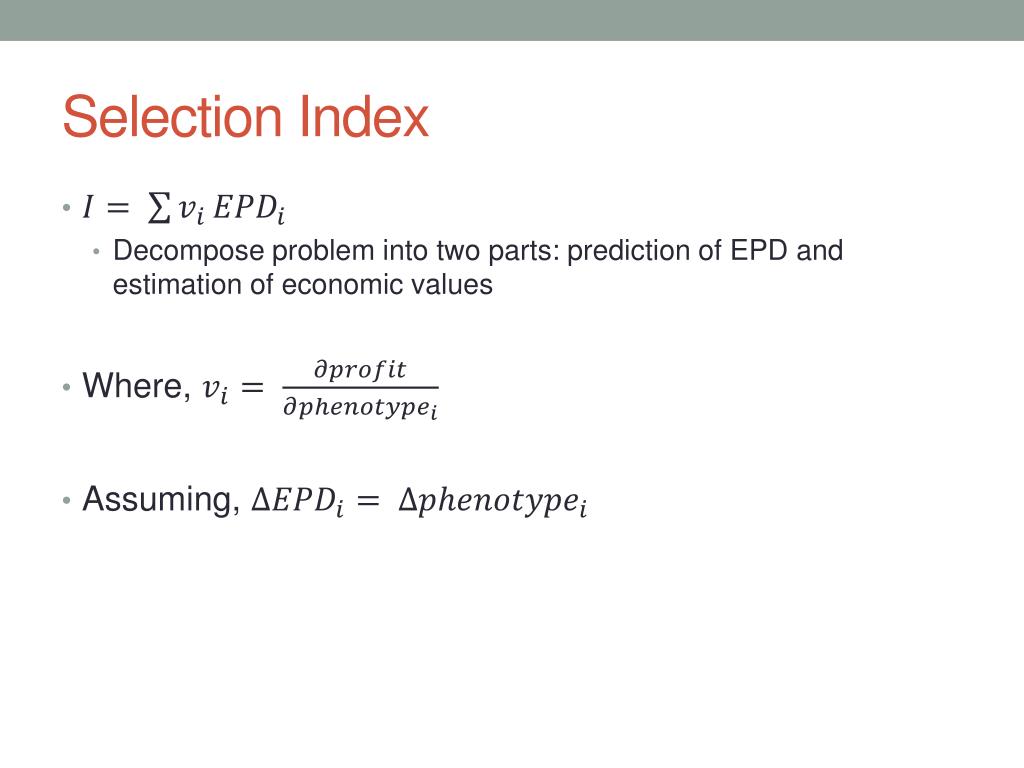 Selection Index

• $I = \sum v_i \, EPD_i$
  • Decompose problem into two parts: prediction of EPD and estimation of economic values

• Where, $v_i = \frac{\partial profit}{\partial phenotype_i}$

• Assuming, $\Delta EPD_i = \Delta phenotype_i$